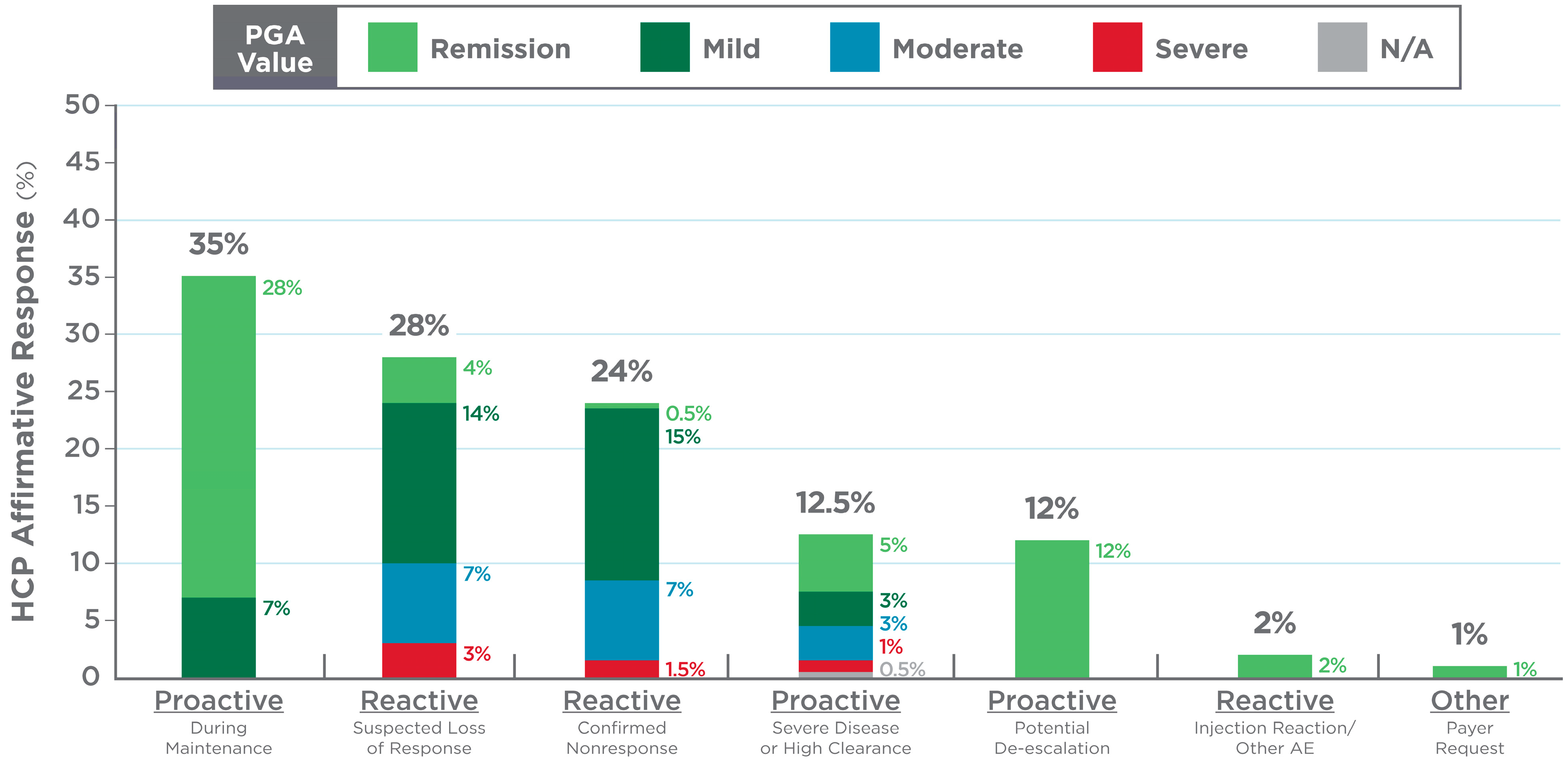 PGA Value
Remission
Mild
Moderate
Severe
N/A

HCP Affirmative Response (%)

50
45
40
35
30
25
20
15
10
5
0

35%
28%
7%

28%
4%
14%
7%
3%

24%
0.5%
15%
7%
1.5%

12.5%
5%
3%
3%
1%
0.5%

12%
12%

2%
2%

1%
1%

Proactive
During Maintenance

Reactive
Suspected Loss of Response

Reactive
Confirmed Nonresponse

Proactive
Severe Disease or High Clearance

Proactive
Potential De-escalation

Reactive
Injection Reaction/ Other AE

Other
Payer Request